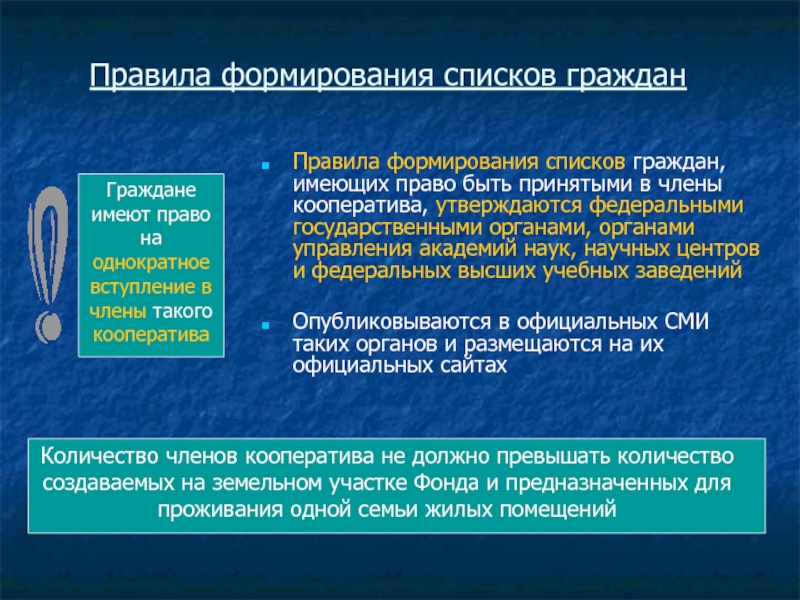 Правила формирования списков граждан

Граждане имеют право на однократное вступление в члены такого кооператива

Правила формирования списков граждан, имеющих право быть принятыми в члены кооператива, утверждаются федеральными государственными органами, органами управления академий наук, научных центров и федеральных высших учебных заведений

Опубликовываются в официальных СМИ таких органов и размещаются на их официальных сайтах

Количество членов кооператива не должно превышать количество создаваемых на земельном участке Фонда и предназначенных для проживания одной семьи жилых помещений